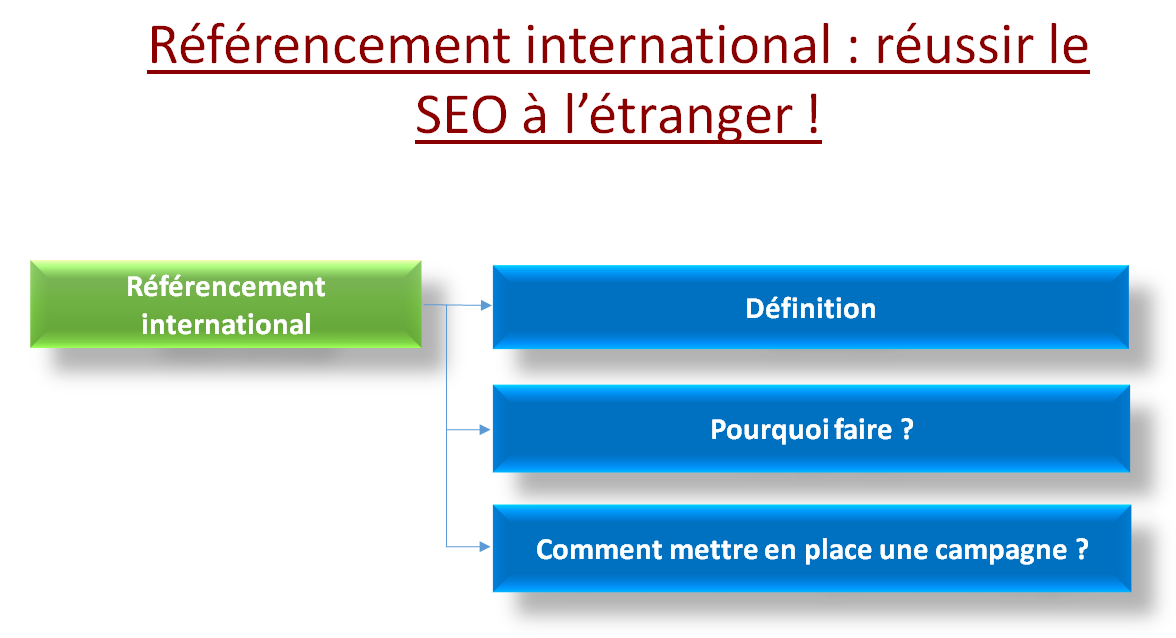 Référencement international : réussir le SEO à l’étranger !

Référencement international

Définition

Pourquoi faire ?

Comment mettre en place une campagne ?